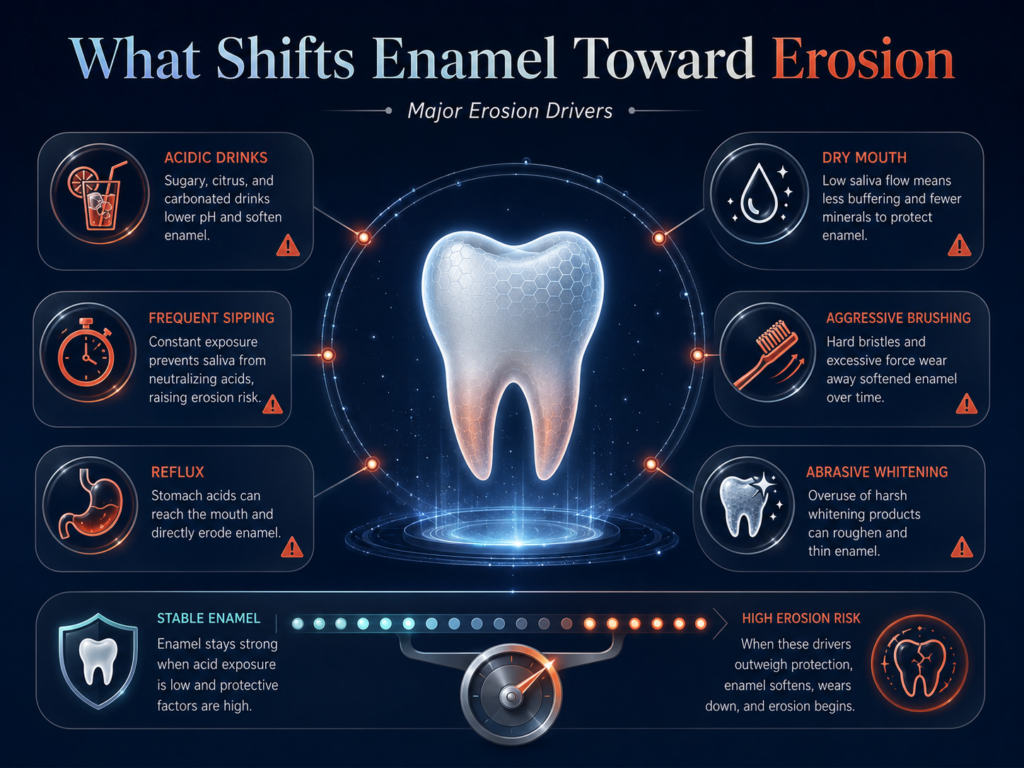 What Shifts Enamel Toward Erosion

Major Erosion Drivers

ACIDIC DRINKS
Sugary, citrus, and carbonated drinks lower pH and soften enamel.

FREQUENT SIPPING
Constant exposure prevents saliva from neutralizing acids, raising erosion risk.

REFLUX
Stomach acids can reach the mouth and directly erode enamel.

DRY MOUTH
Low saliva flow means less buffering and fewer minerals to protect enamel.

AGGRESSIVE BRUSHING
Hard bristles and excessive force wear away softened enamel over time.

ABRASIVE WHITENING
Overuse of harsh whitening products can roughen and thin enamel.

STABLE ENAMEL
Enamel stays strong when acid exposure is low and protective factors are high.

HIGH EROSION RISK
When these drivers outweigh protection, enamel softens, wears down, and erosion begins.